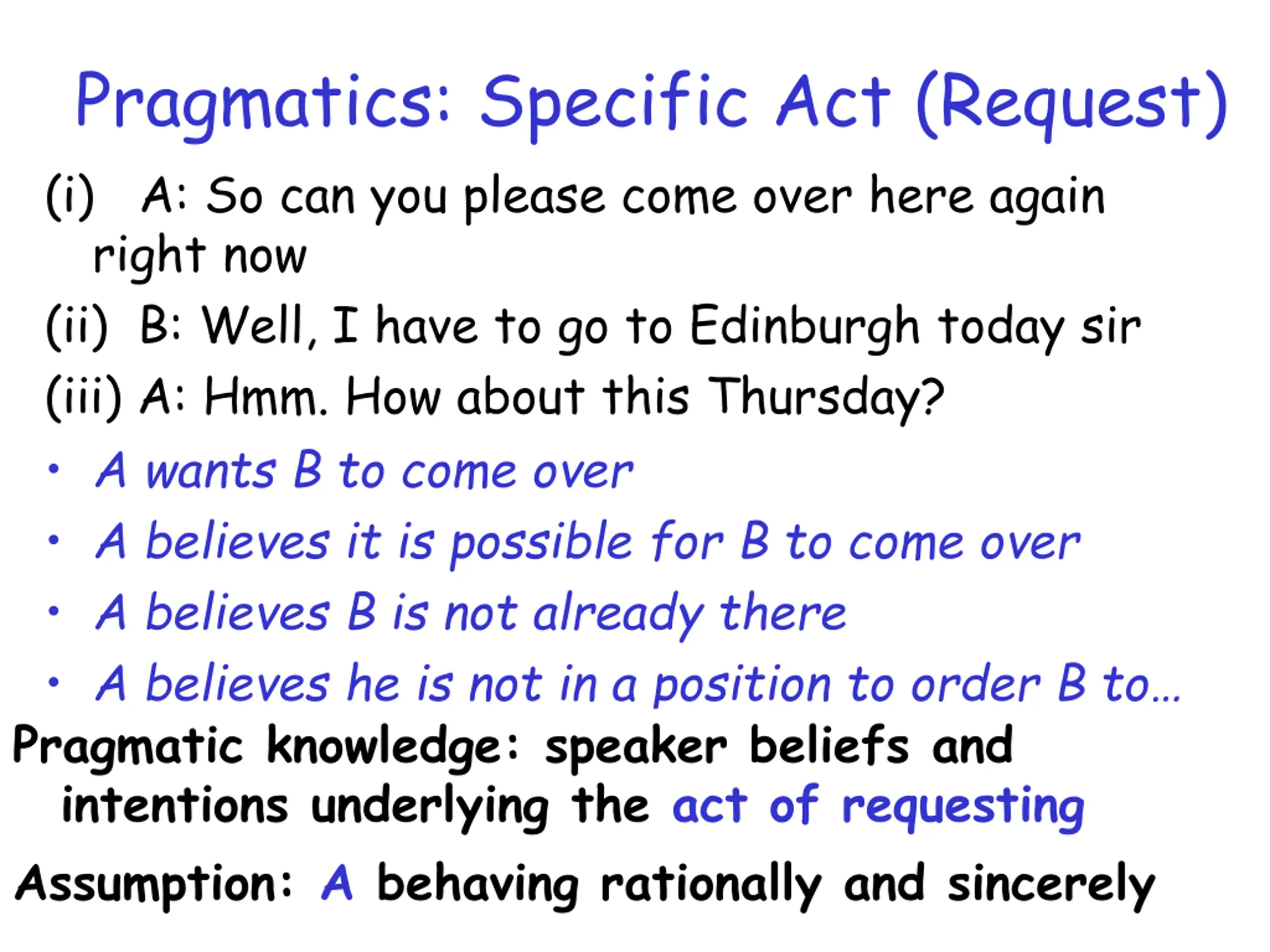 Pragmatics: Specific Act (Request)

(i) A: So can you please come over here again right now

(ii) B: Well, I have to go to Edinburgh today sir

(iii) A: Hmm. How about this Thursday?

• A wants B to come over
• A believes it is possible for B to come over
• A believes B is not already there
• A believes he is not in a position to order B to…

Pragmatic knowledge: speaker beliefs and intentions underlying the act of requesting

Assumption: A behaving rationally and sincerely